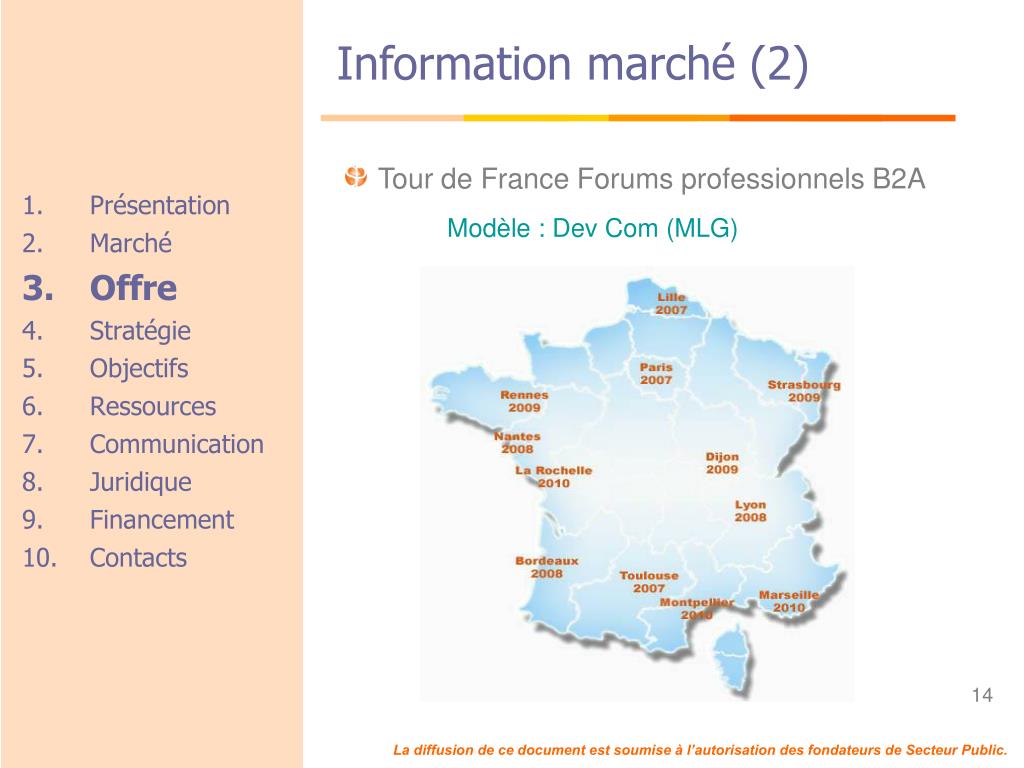 Information marché (2)

1. Présentation
2. Marché
3. Offre
4. Stratégie
5. Objectifs
6. Ressources
7. Communication
8. Juridique
9. Financement
10. Contacts

Tour de France Forums professionnels B2A

Modèle : Dev Com (MLG)

Lille 2007
Paris 2007
Strasbourg 2009
Rennes 2009
Nantes 2008
La Rochelle 2010
Dijon 2009
Lyon 2008
Bordeaux 2008
Toulouse 2007
Montpellier 2010
Marseille 2010

14

La diffusion de ce document est soumise à l'autorisation des fondateurs de Secteur Public.